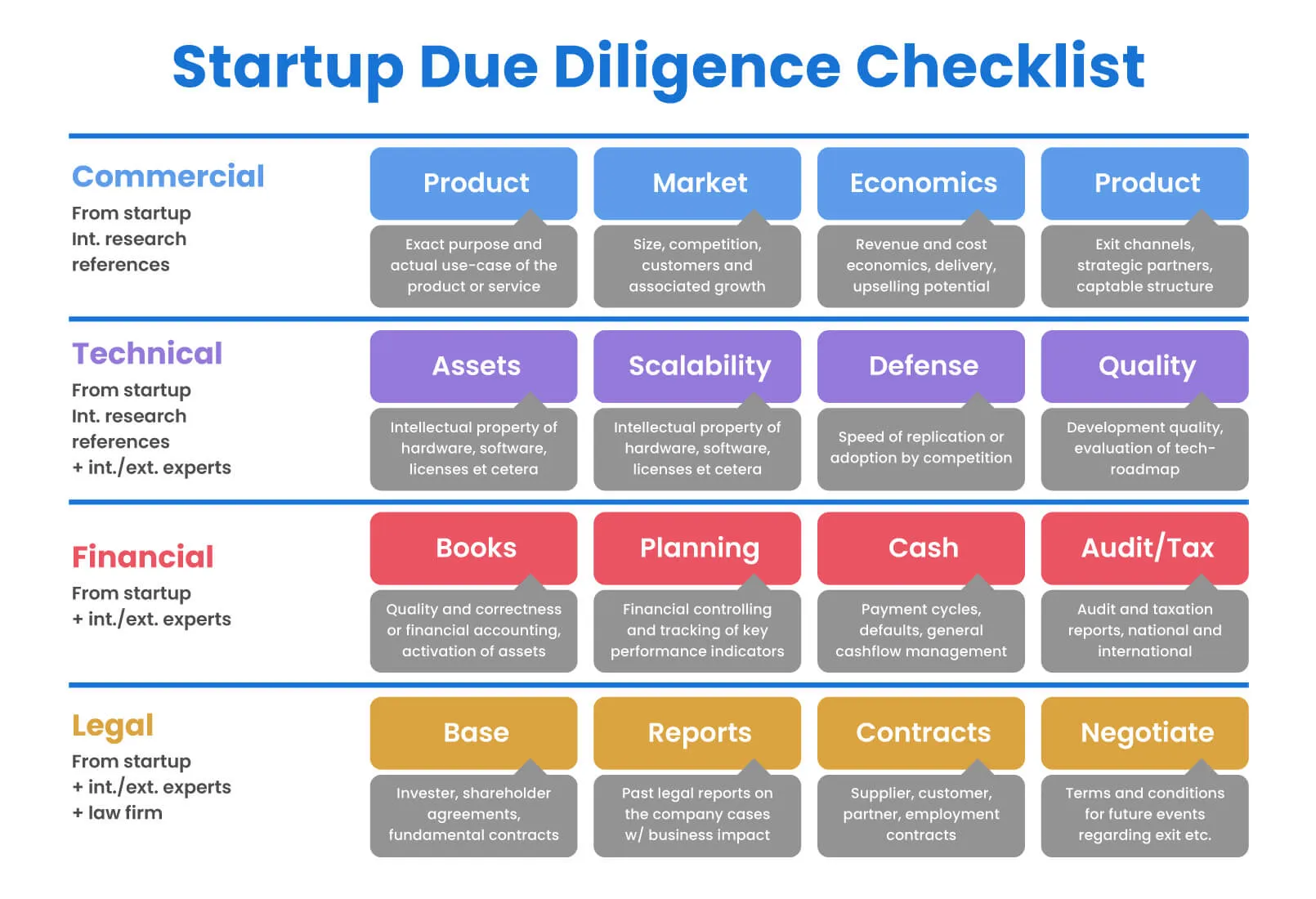 Startup Due Diligence Checklist

Commercial
From startup
Int. research
references

Product
Exact purpose and actual use-case of the product or service

Market
Size, competition, customers and associated growth

Economics
Revenue and cost economics, delivery, upselling potential

Product
Exit channels, strategic partners, captable structure

Technical
From startup
Int. research
references
+ int./ext. experts

Assets
Intellectual property of hardware, software, licenses et cetera

Scalability
Intellectual property of hardware, software, licenses et cetera

Defense
Speed of replication or adoption by competition

Quality
Development quality, evaluation of tech-roadmap

Financial
From startup
+ int./ext. experts

Books
Quality and correctness or financial accounting, activation of assets

Planning
Financial controlling and tracking of key performance indicators

Cash
Payment cycles, defaults, general cashflow management

Audit/Tax
Audit and taxation reports, national and international

Legal
From startup
+ int./ext. experts
+ law firm

Base
Invester, shareholder agreements, fundamental contracts

Reports
Past legal reports on the company cases w/ business impact

Contracts
Supplier, customer, partner, employment contracts

Negotiate
Terms and conditions for future events regarding exit etc.